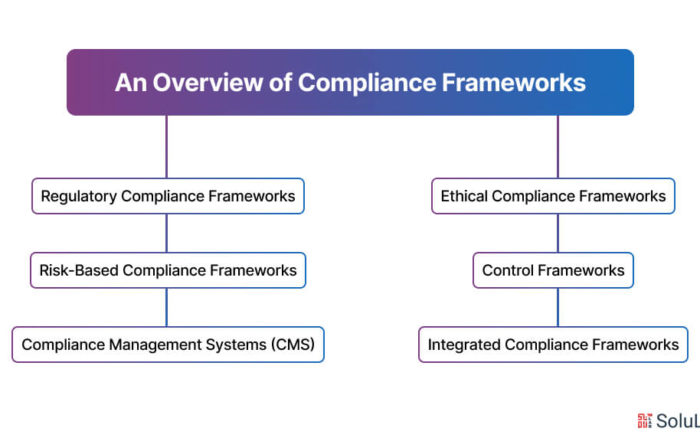 An Overview of Compliance Frameworks

Regulatory Compliance Frameworks

Risk-Based Compliance Frameworks

Compliance Management Systems (CMS)

Ethical Compliance Frameworks

Control Frameworks

Integrated Compliance Frameworks

SoluL